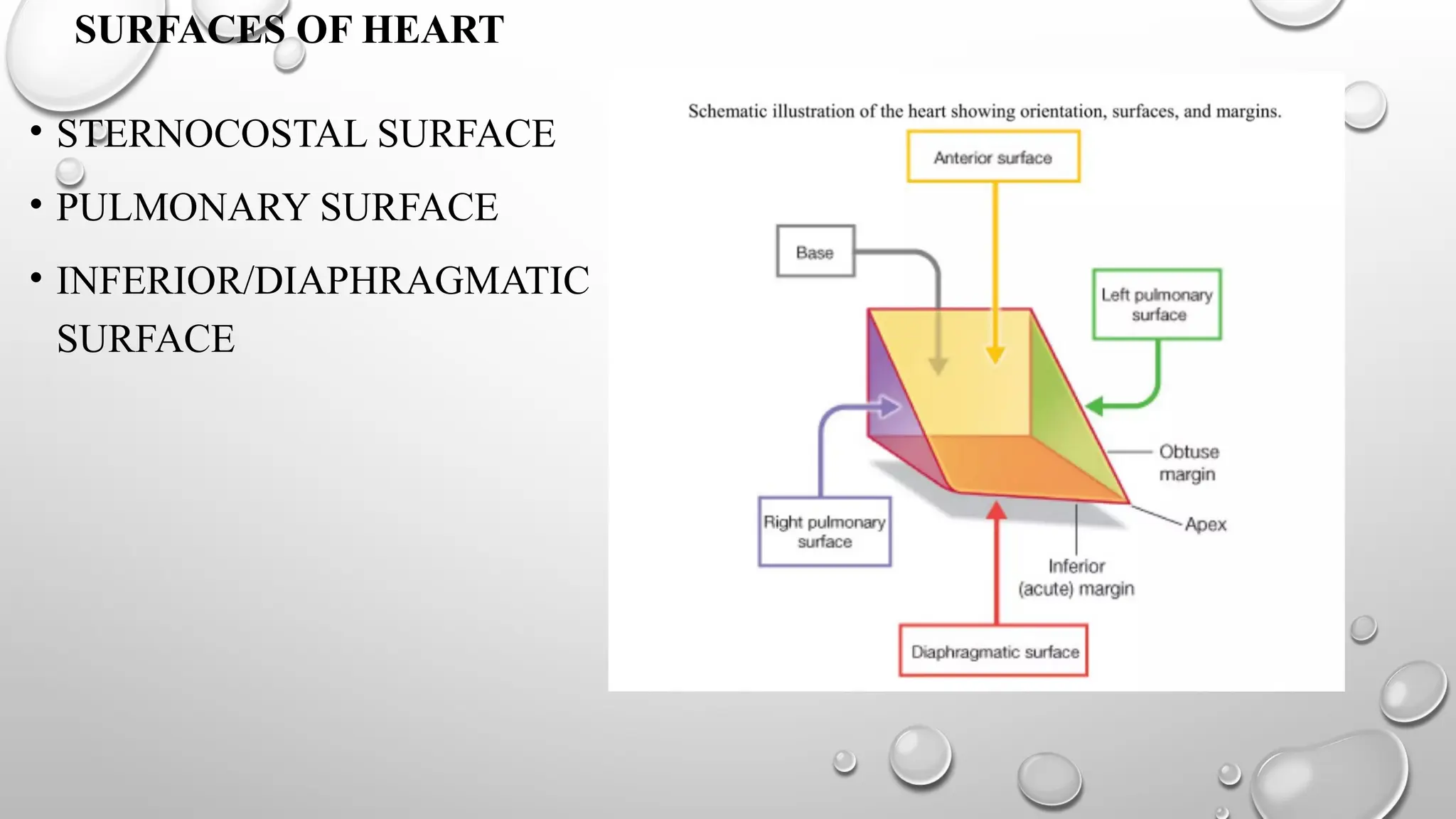 SURFACES OF HEART

• STERNOCOSTAL SURFACE

• PULMONARY SURFACE

• INFERIOR/DIAPHRAGMATIC SURFACE

Schematic illustration of the heart showing orientation, surfaces, and margins.

Anterior surface

Base

Left pulmonary surface

Obtuse margin

Apex

Right pulmonary surface

Inferior (acute) margin

Diaphragmatic surface